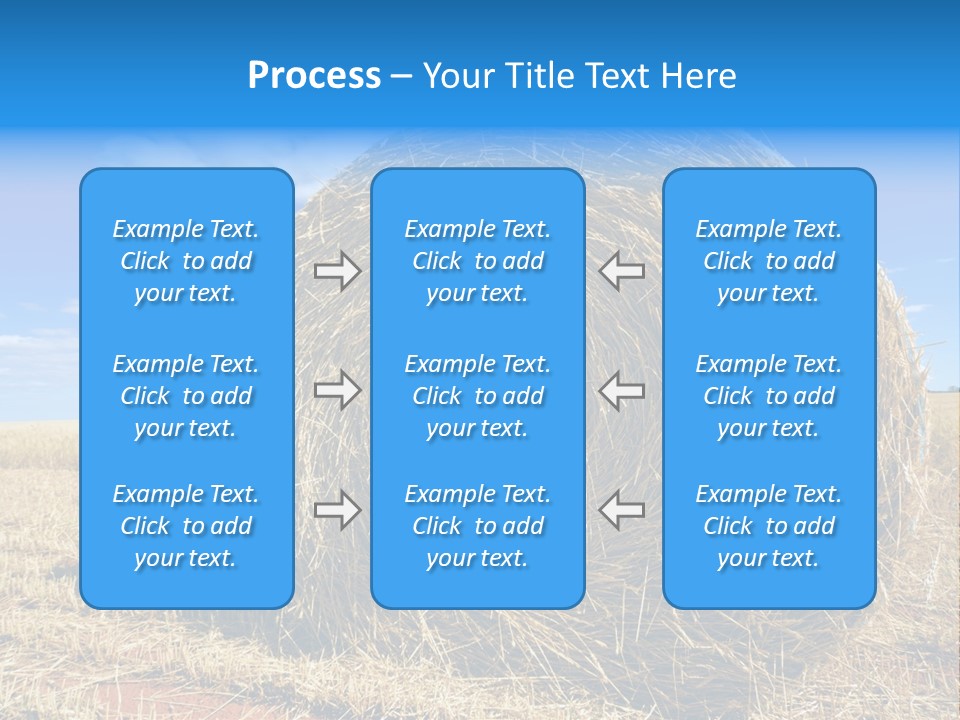 Process – Your Title Text Here

Example Text. Click to add your text.

Example Text. Click to add your text.

Example Text. Click to add your text.

Example Text. Click to add your text.

Example Text. Click to add your text.

Example Text. Click to add your text.

Example Text. Click to add your text.

Example Text. Click to add your text.

Example Text. Click to add your text.